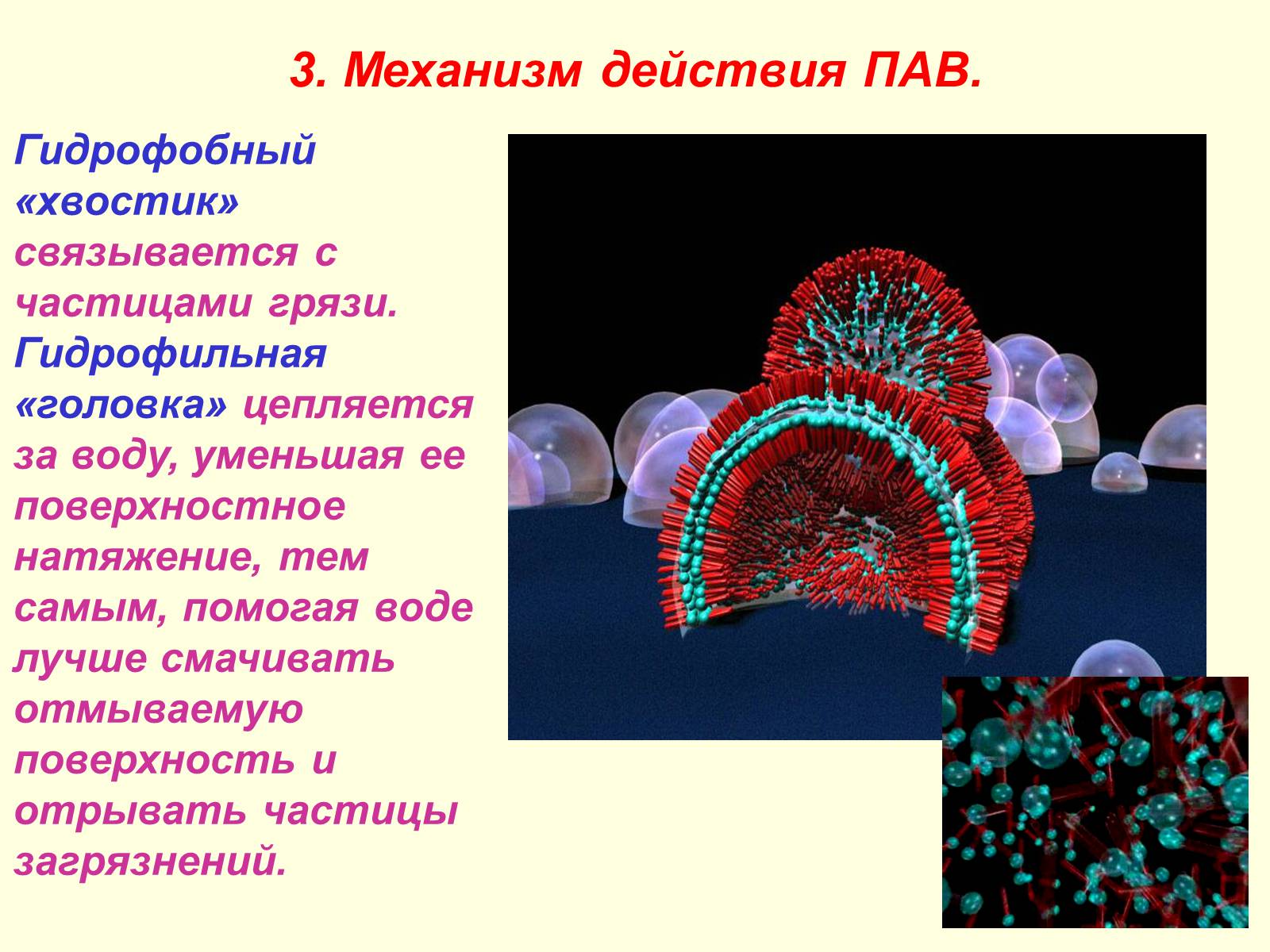 3. Механизм действия ПАВ.

Гидрофобный «хвостик» связывается с частицами грязи. Гидрофильная «головка» цепляется за воду, уменьшая ее поверхностное натяжение, тем самым, помогая воде лучше смачивать отмываемую поверхность и отрывать частицы загрязнений.